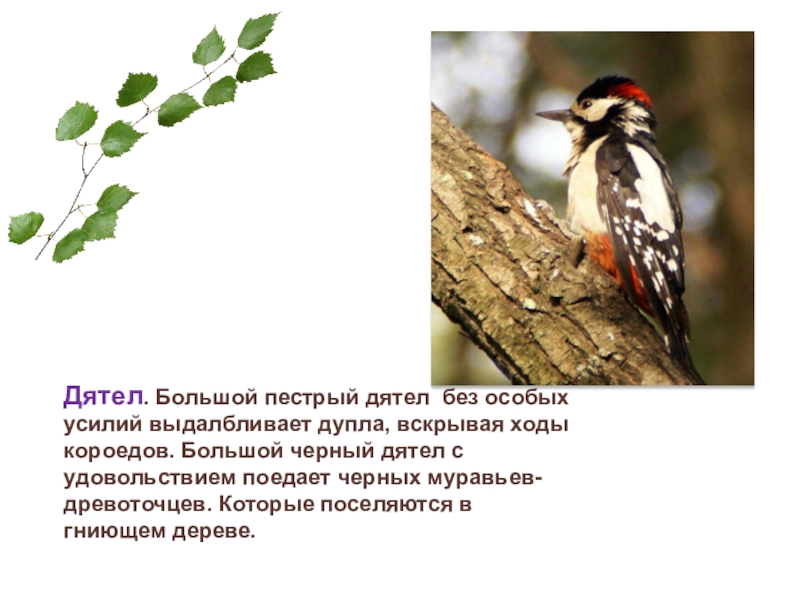 Дятел. Большой пестрый дятел без особых усилий выдалбливает дупла, вскрывая ходы короедов. Большой черный дятел с удовольствием поедает черных муравьев-древоточцев. Которые поселяются в гниющем дереве.